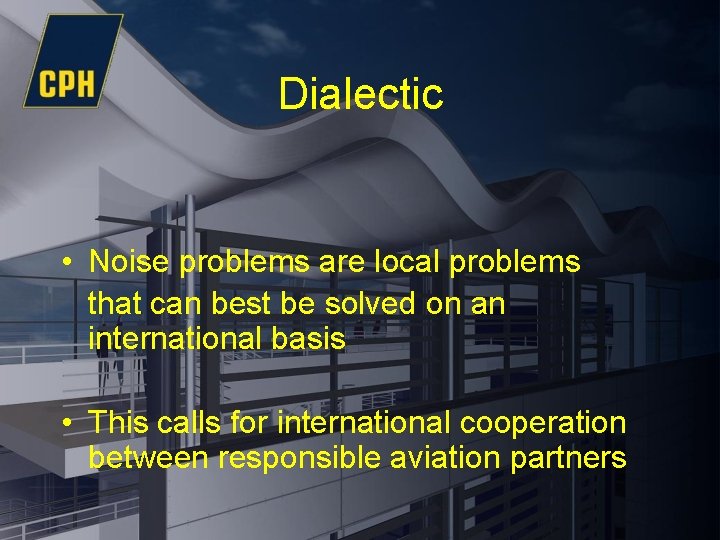 CPH

Dialectic

• Noise problems are local problems that can best be solved on an international basis

• This calls for international cooperation between responsible aviation partners